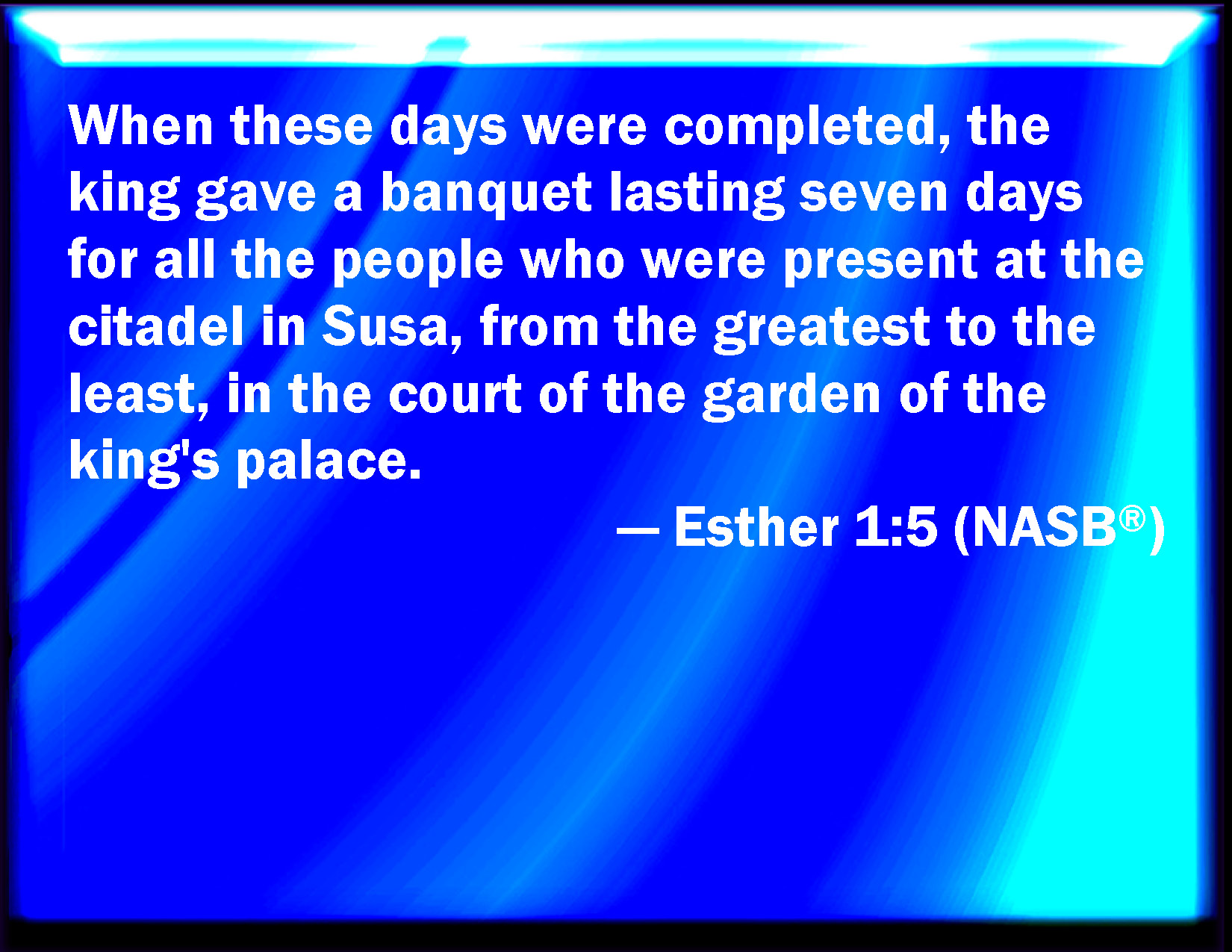 When these days were completed, the king gave a banquet lasting seven days for all the people who were present at the citadel in Susa, from the greatest to the least, in the court of the garden of the king's palace.

— Esther 1:5 (NASB®)